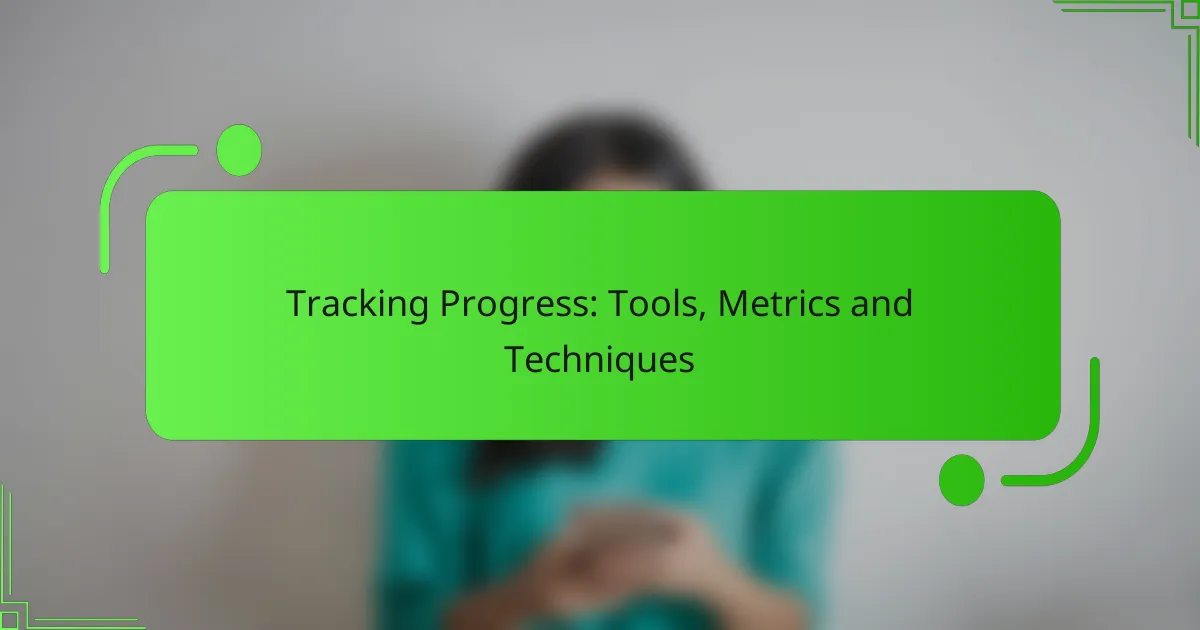 Tracking Progress: Tools, Metrics and Techniques